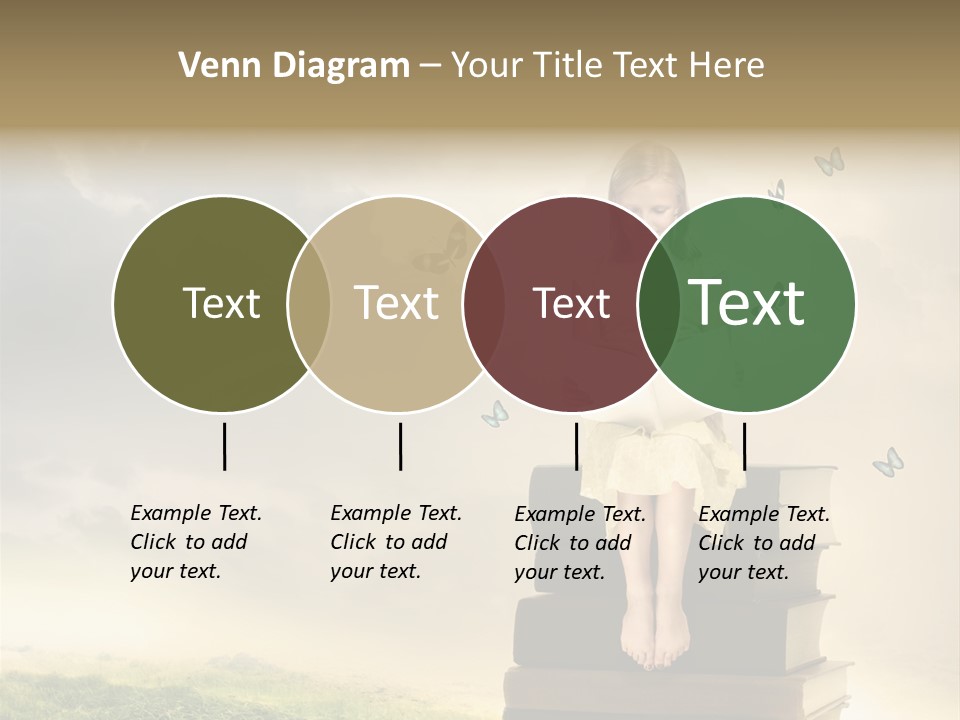 Venn Diagram – Your Title Text Here

Text

Text

Text

Text

Example Text. Click to add your text.

Example Text. Click to add your text.

Example Text. Click to add your text.

Example Text. Click to add your text.